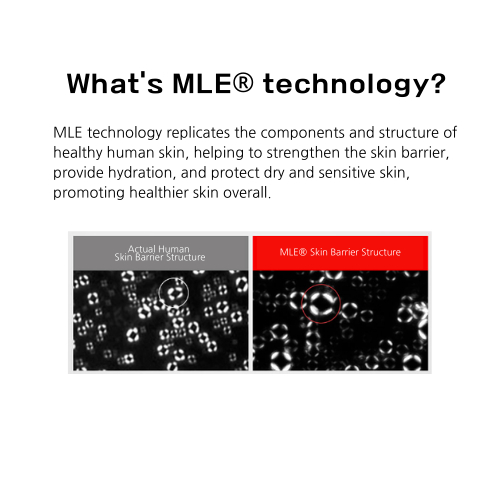 What's MLE® technology?

MLE technology replicates the components and structure of healthy human skin, helping to strengthen the skin barrier, provide hydration, and protect dry and sensitive skin, promoting healthier skin overall.

Actual Human
Skin Barrier Structure

MLE® Skin Barrier Structure